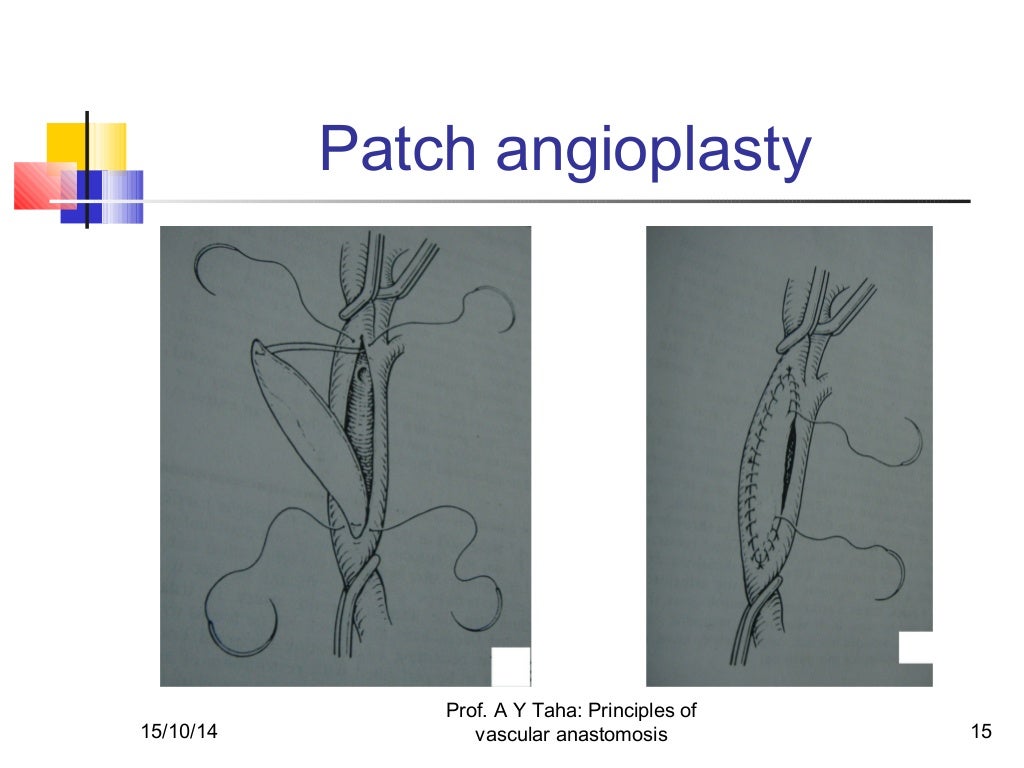 Patch angioplasty

15/10/14

Prof. A Y Taha: Principles of vascular anastomosis

15